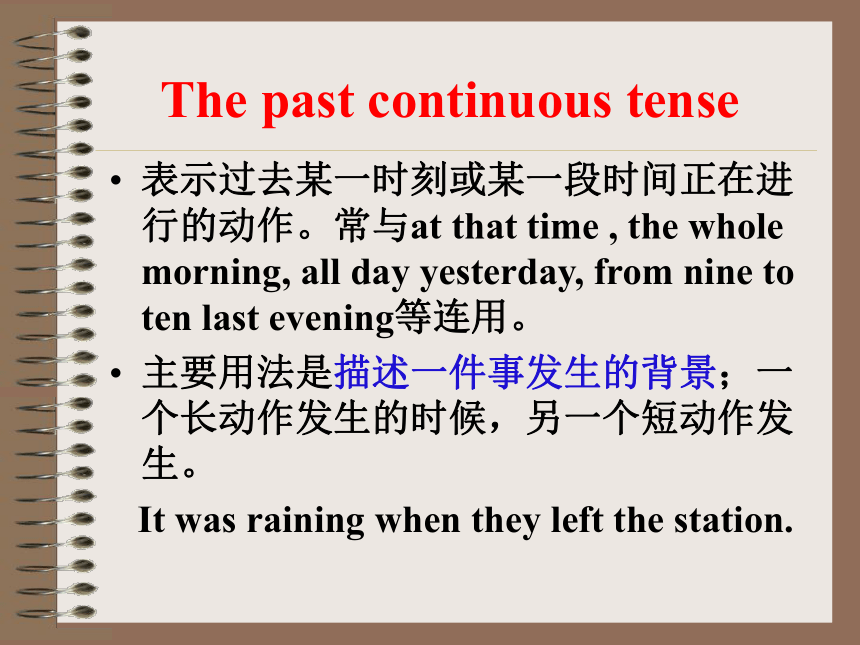 The past continuous tense

• 表示过去某一时刻或某一段时间正在进行的动作。常与at that time , the whole morning, all day yesterday, from nine to ten last evening等连用。

• 主要用法是描述一件事发生的背景；一个长动作发生的时候，另一个短动作发生。

It was raining when they left the station.